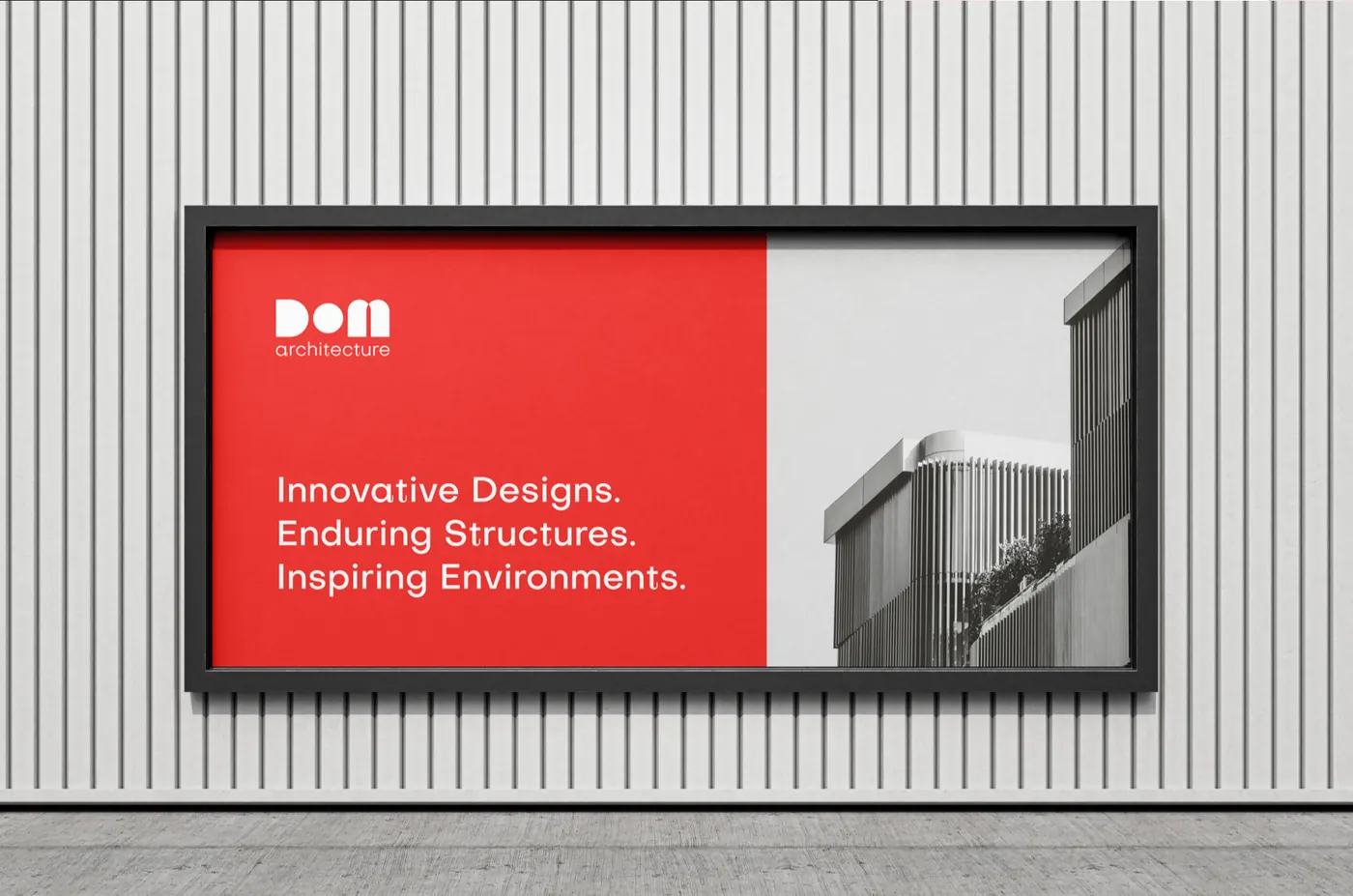 Dom
architecture

Innovative Designs.
Enduring Structures.
Inspiring Environments.